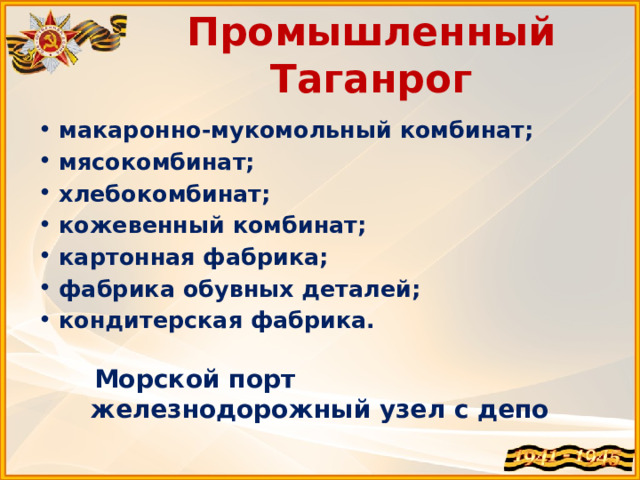 Промышленный Таганрог

• макаронно-мукомольный комбинат;
• мясокомбинат;
• хлебокомбинат;
• кожевенный комбинат;
• картонная фабрика;
• фабрика обувных деталей;
• кондитерская фабрика.

Морской порт
железнодорожный узел с депо

1941 - 1945